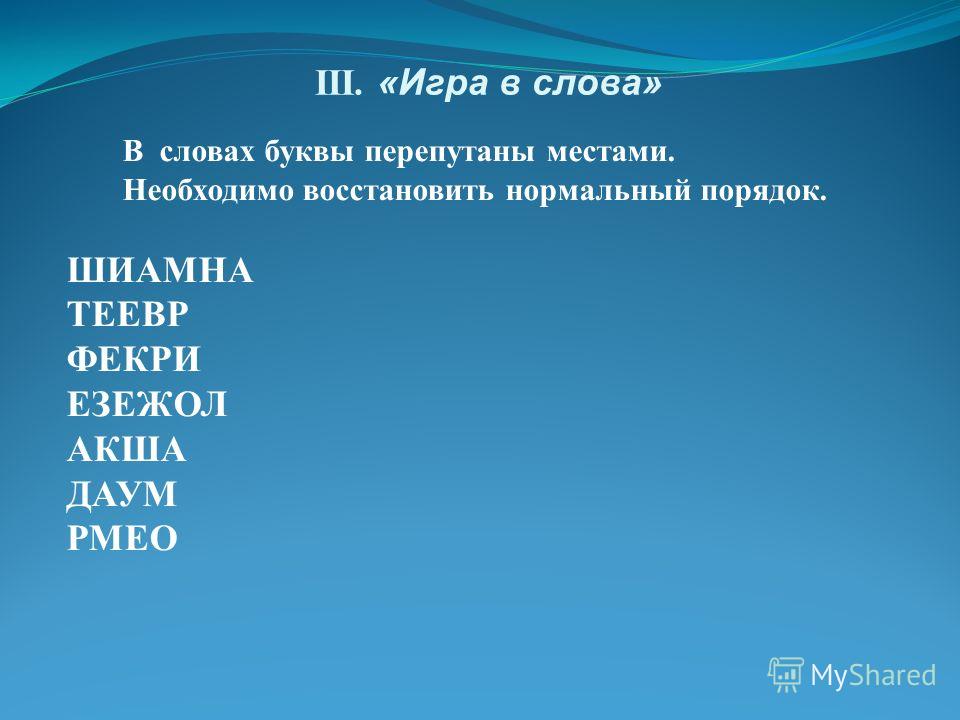 III. «Игра в слова»

В словах буквы перепутаны местами. Необходимо восстановить нормальный порядок.

ШИАМНА
ТЕЕВР
ФЕКРИ
ЕЗЕЖОЛ
АКША
ДАУМ
РМЕО

MyShared